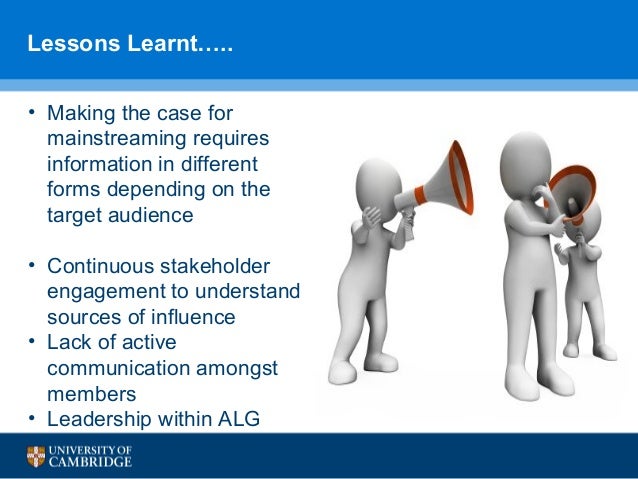 Lessons Learnt…..

• Making the case for mainstreaming requires information in different forms depending on the target audience

• Continuous stakeholder engagement to understand sources of influence
• Lack of active communication amongst members
• Leadership within ALG

UNIVERSITY OF CAMBRIDGE